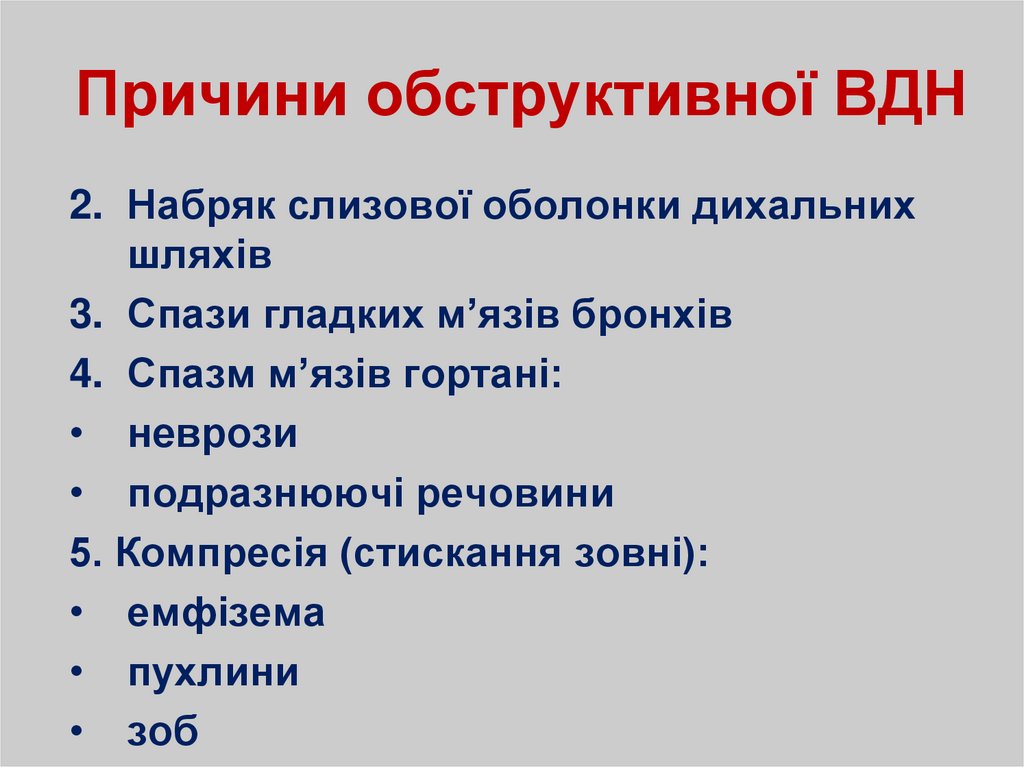 Причини обструктивної ВДН

2. Набряк слизової оболонки дихальних шляхів

3. Спази гладких м’язів бронхів

4. Спазм м’язів гортані:

• неврози

• подразнюючі речовини

5. Компресія (стискання зовні):

• емфізема

• пухлини

• зоб